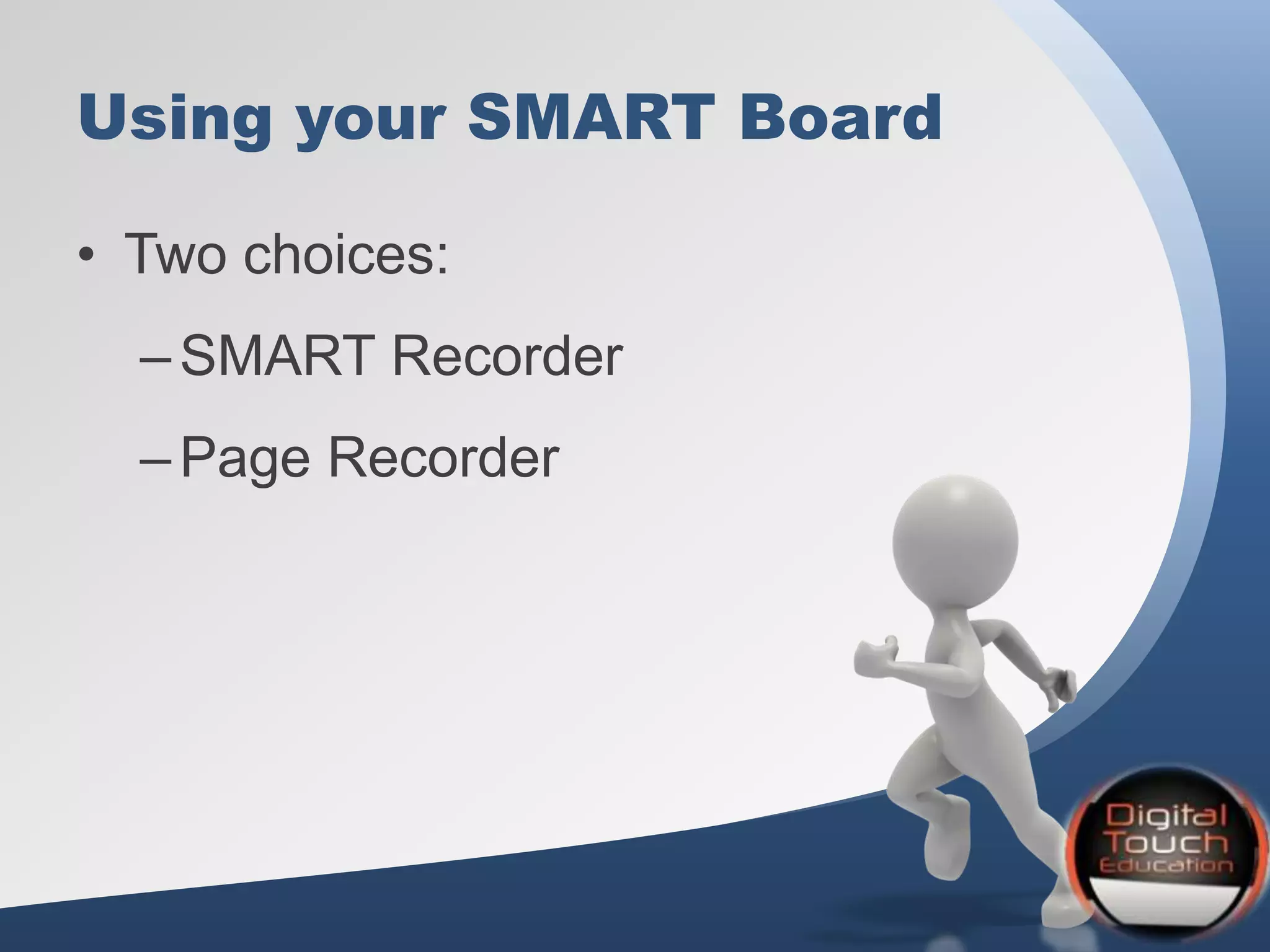 Using your SMART Board

• Two choices:

– SMART Recorder

– Page Recorder

Digital Touch Education